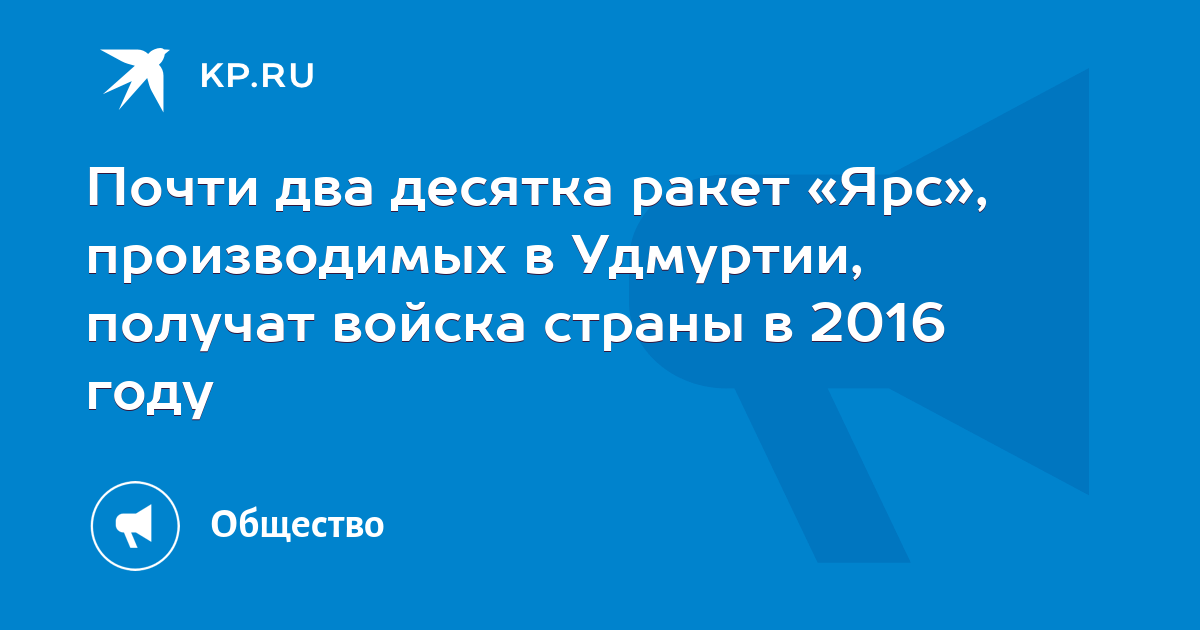 KP.RU

Почти два десятка ракет «Ярс», производимых в Удмуртии, получат войска страны в 2016 году

Общество